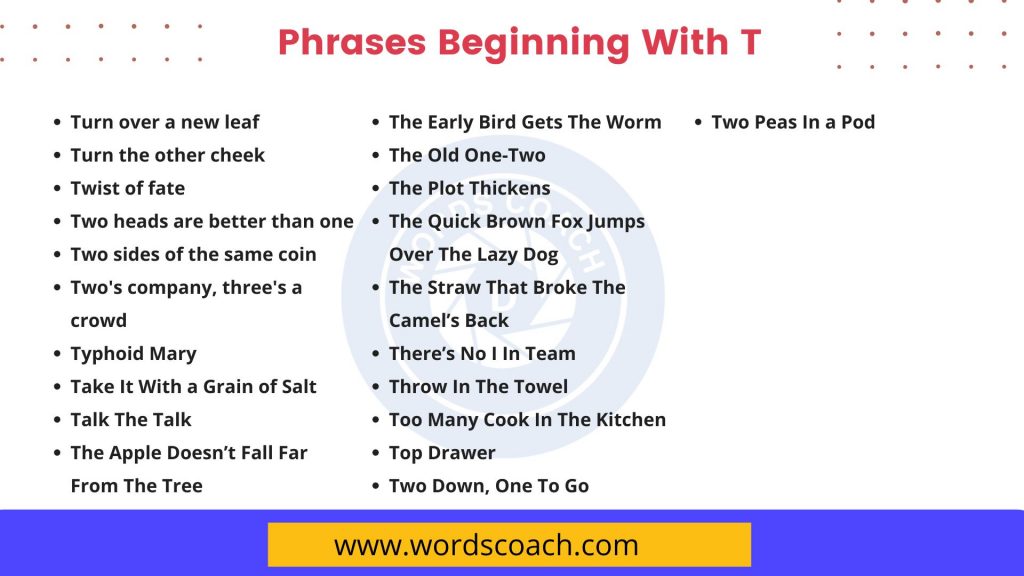 Phrases Beginning With T

- Turn over a new leaf
- Turn the other cheek
- Twist of fate
- Two heads are better than one
- Two sides of the same coin
- Two's company, three's a crowd
- Typhoid Mary
- Take It With a Grain of Salt
- Talk The Talk
- The Apple Doesn’t Fall Far From The Tree

- The Early Bird Gets The Worm
- The Old One-Two
- The Plot Thickens
- The Quick Brown Fox Jumps Over The Lazy Dog
- The Straw That Broke The Camel’s Back
- There’s No I In Team
- Throw In The Towel
- Too Many Cook In The Kitchen
- Top Drawer
- Two Down, One To Go

- Two Peas In a Pod

WORDS COACH

www.wordscoach.com